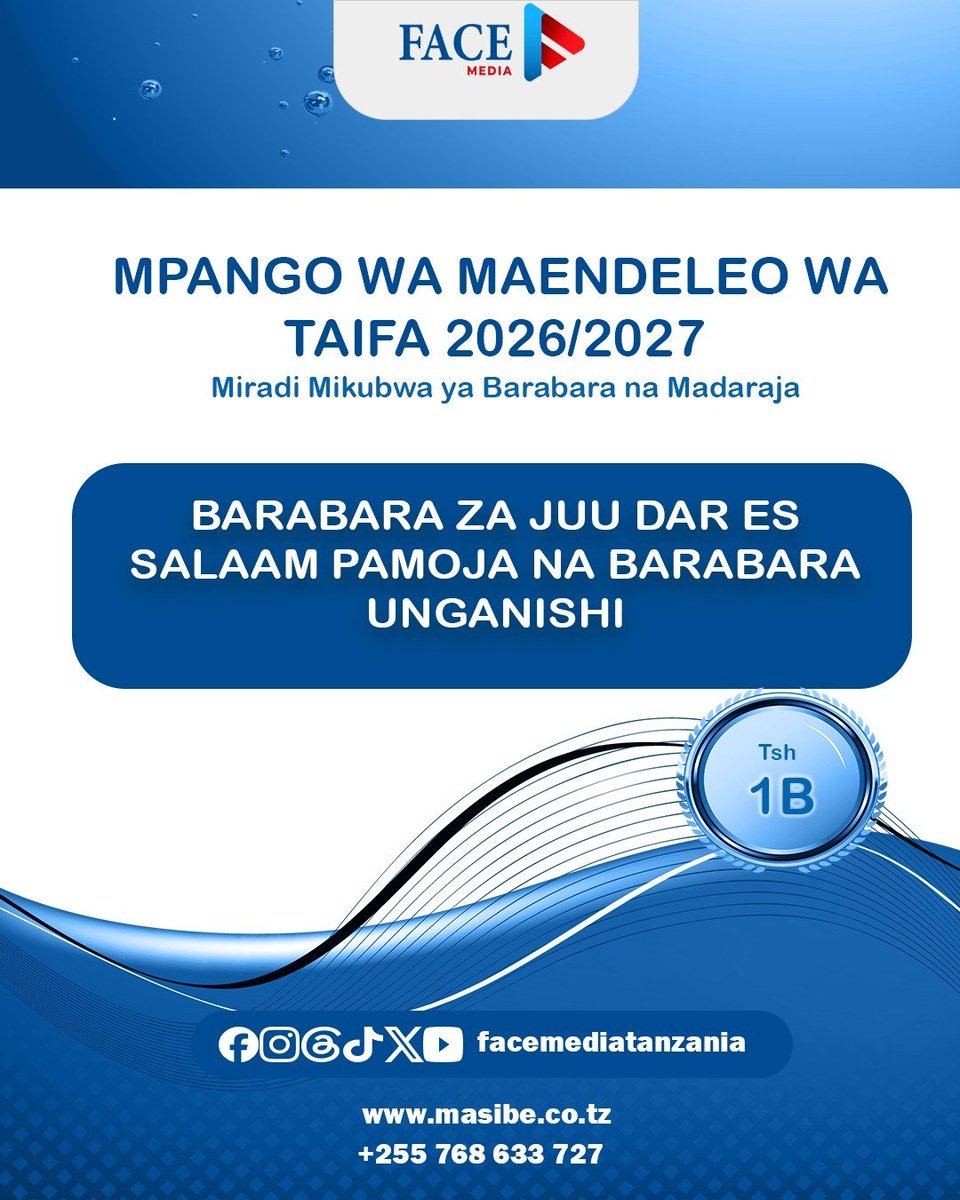 FACE MEDIA

MPANGO WA MAENDELEO WA TAIFA 2026/2027
Miradi Mikubwa ya Barabara na Madaraja

BARABARA ZA JUU DAR ES SALAAM PAMOJA NA BARABARA UNGANISHI

Tsh
1B

facemediatanzania

www.masibe.co.tz
+255 768 633 727